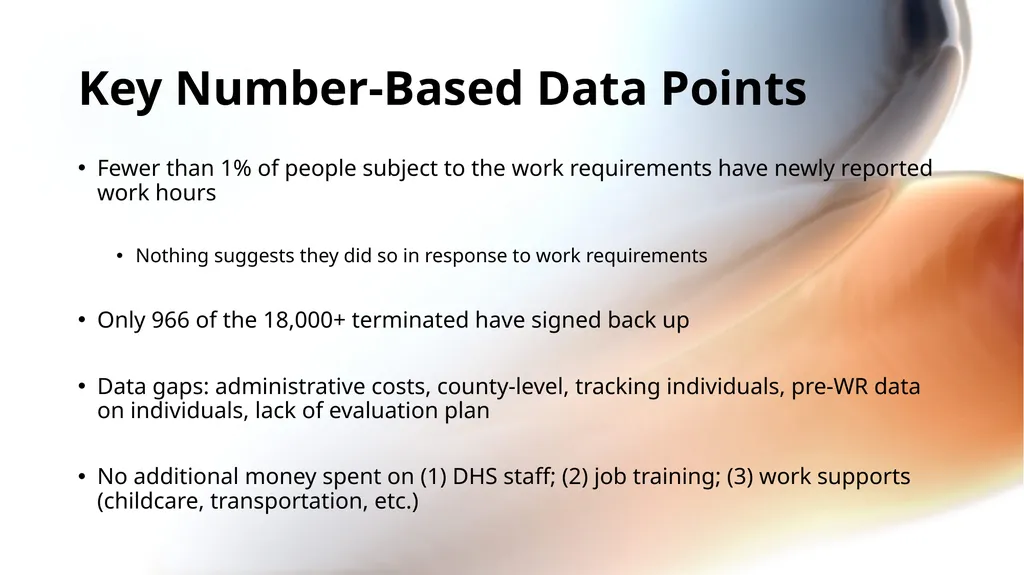 Key Number-Based Data Points

• Fewer than 1% of people subject to the work requirements have newly reported work hours

• Nothing suggests they did so in response to work requirements

• Only 966 of the 18,000+ terminated have signed back up

• Data gaps: administrative costs, county-level, tracking individuals, pre-WR data on individuals, lack of evaluation plan

• No additional money spent on (1) DHS staff; (2) job training; (3) work supports (childcare, transportation, etc.)